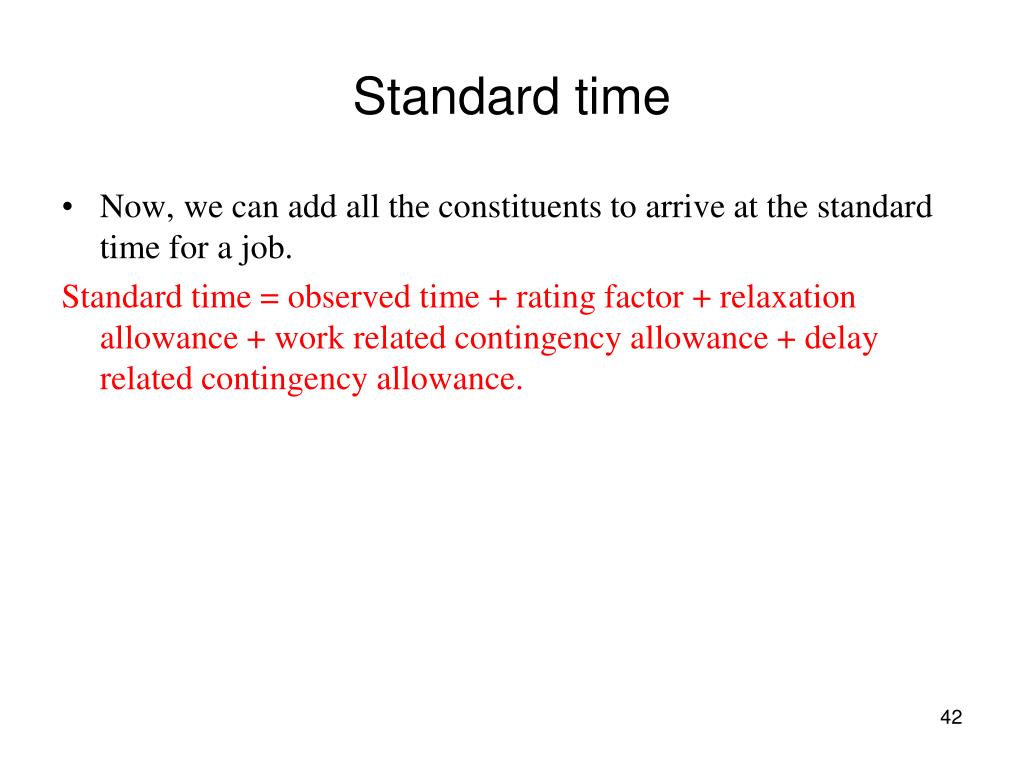 Standard time

• Now, we can add all the constituents to arrive at the standard time for a job.

Standard time = observed time + rating factor + relaxation allowance + work related contingency allowance + delay related contingency allowance.

42